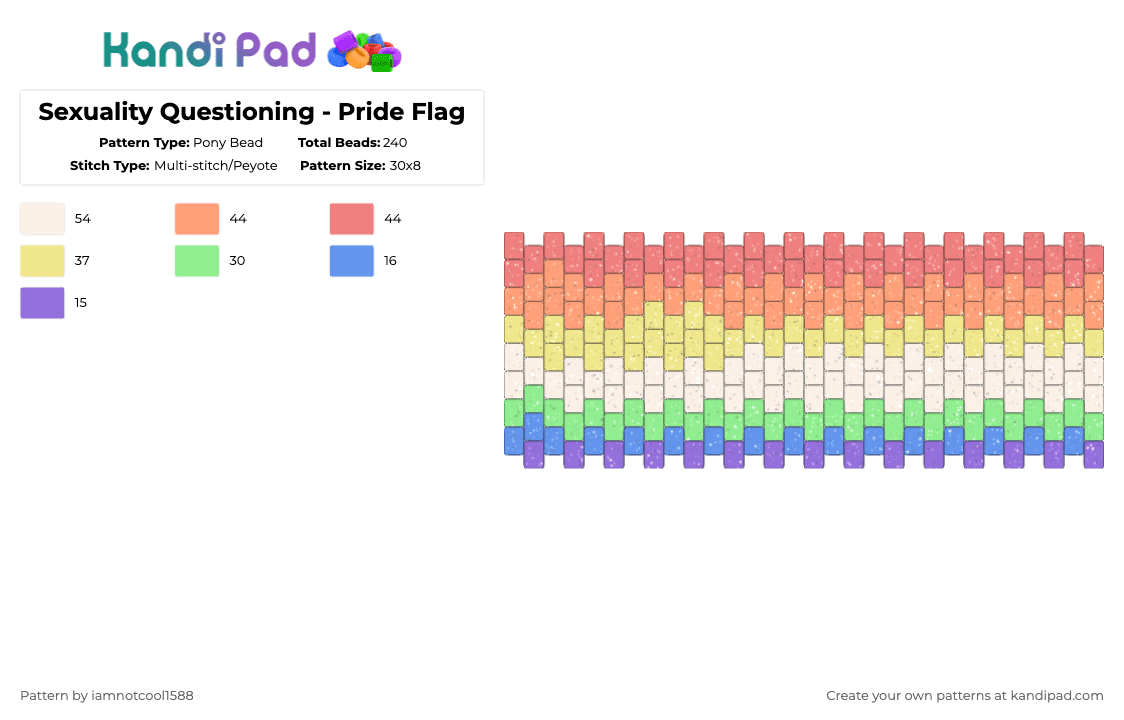 Kandi Pad

Sexuality Questioning - Pride Flag

Pattern Type: Pony Bead
Total Beads: 240
Stitch Type: Multi-stitch/Peyote
Pattern Size: 30x8

54
44
44
37
30
16
15

Pattern by iamnotcool1588

Create your own patterns at kandipad.com